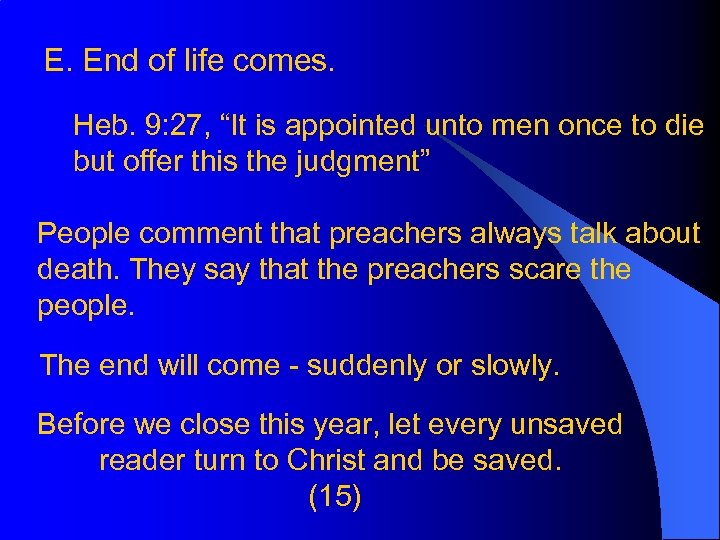 E. End of life comes.

Heb. 9:27, “It is appointed unto men once to die but offer this the judgment”

People comment that preachers always talk about death. They say that the preachers scare the people.

The end will come - suddenly or slowly.

Before we close this year, let every unsaved reader turn to Christ and be saved.
(15)